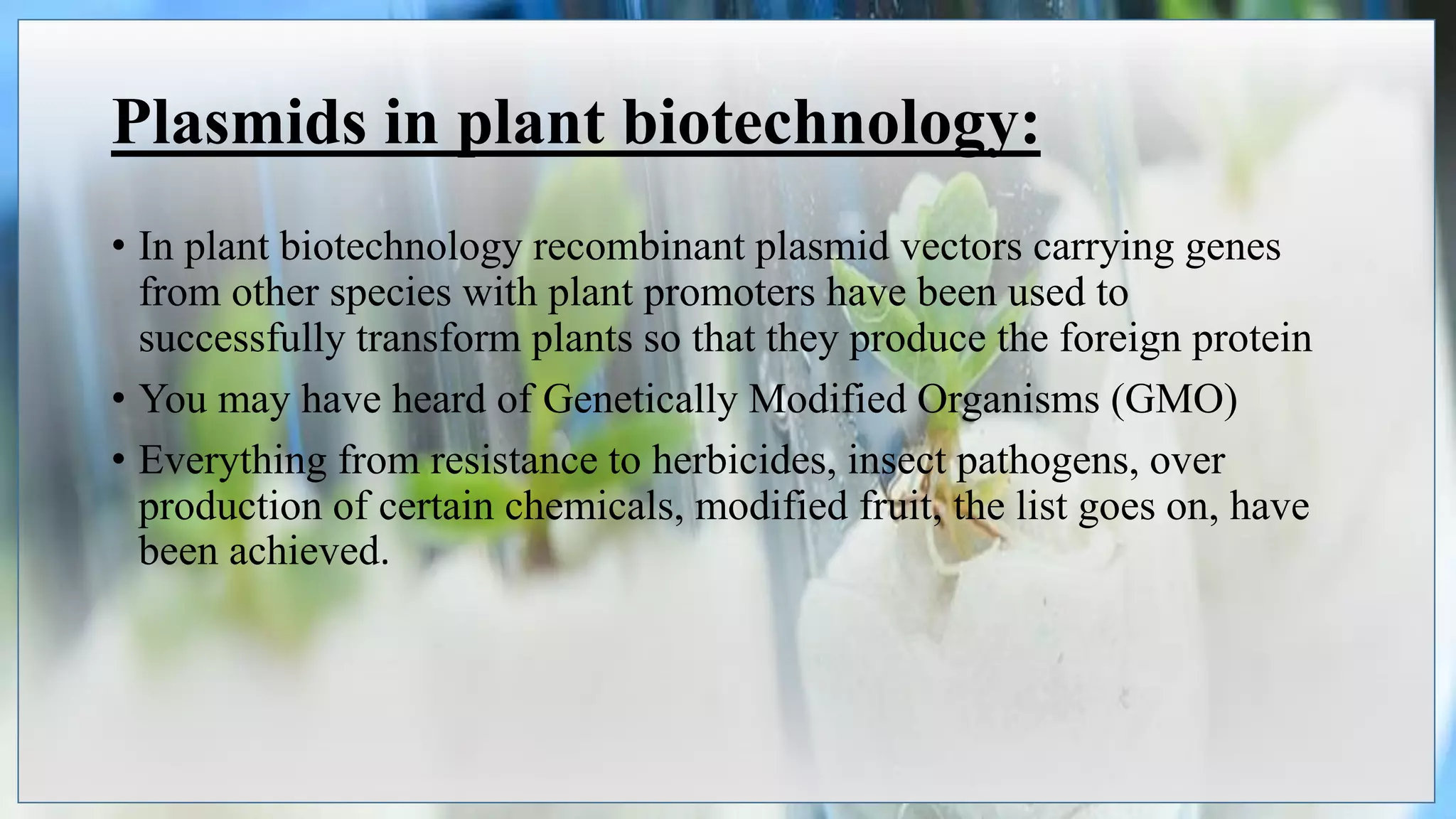 Plasmids in plant biotechnology:

• In plant biotechnology recombinant plasmid vectors carrying genes from other species with plant promoters have been used to successfully transform plants so that they produce the foreign protein

• You may have heard of Genetically Modified Organisms (GMO)

• Everything from resistance to herbicides, insect pathogens, over production of certain chemicals, modified fruit, the list goes on, have been achieved.